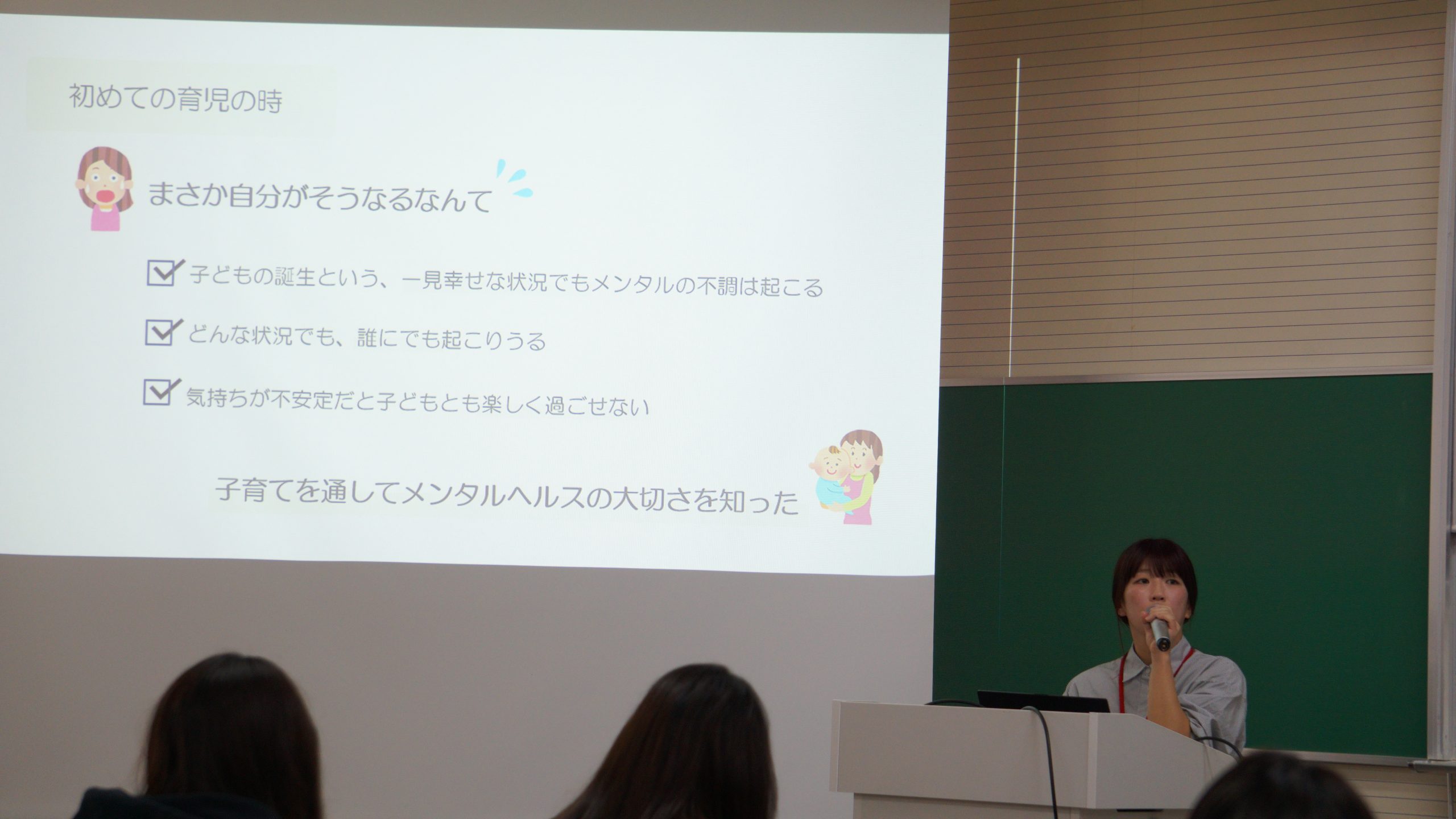 初めての育児の時

まさか自分がそうなるなんて

子どもの誕生という、一見幸せな状況でもメンタルの不調は起こる

どんな状況でも、誰にでも起こりうる

気持ちが不安定だと子どもとも楽しく過ごせない

子育てを通してメンタルヘルスの大切さを知った